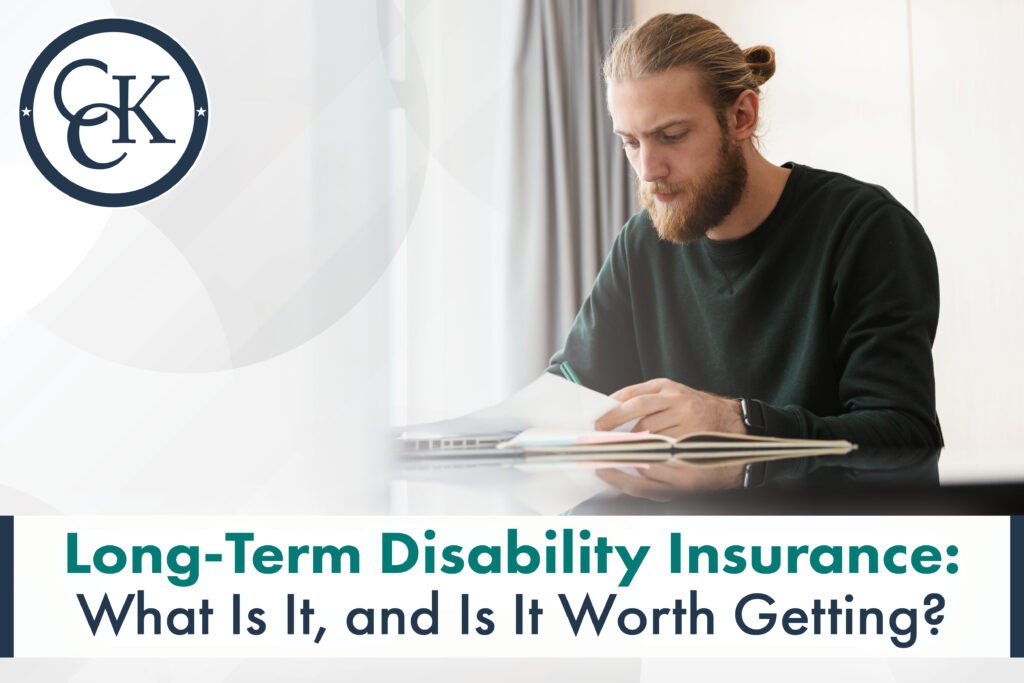 CCK

Long-Term Disability Insurance: What Is It, and Is It Worth Getting?